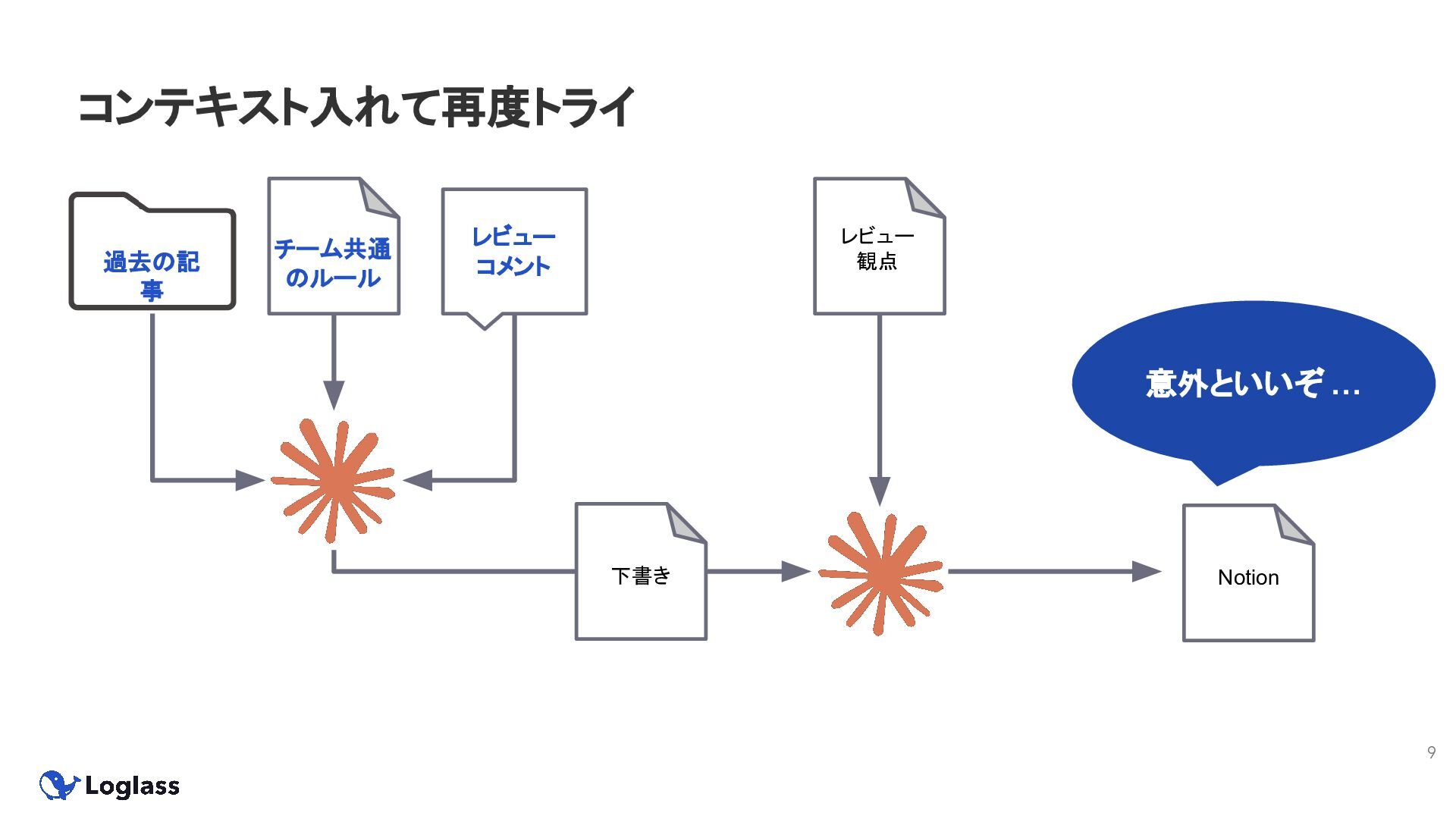 コンテキスト入れて再度トライ

過去の記事

チーム共通のルール

レビューコメント

レビュー観点

意外といいぞ…

下書き

Notion

9

Loglass